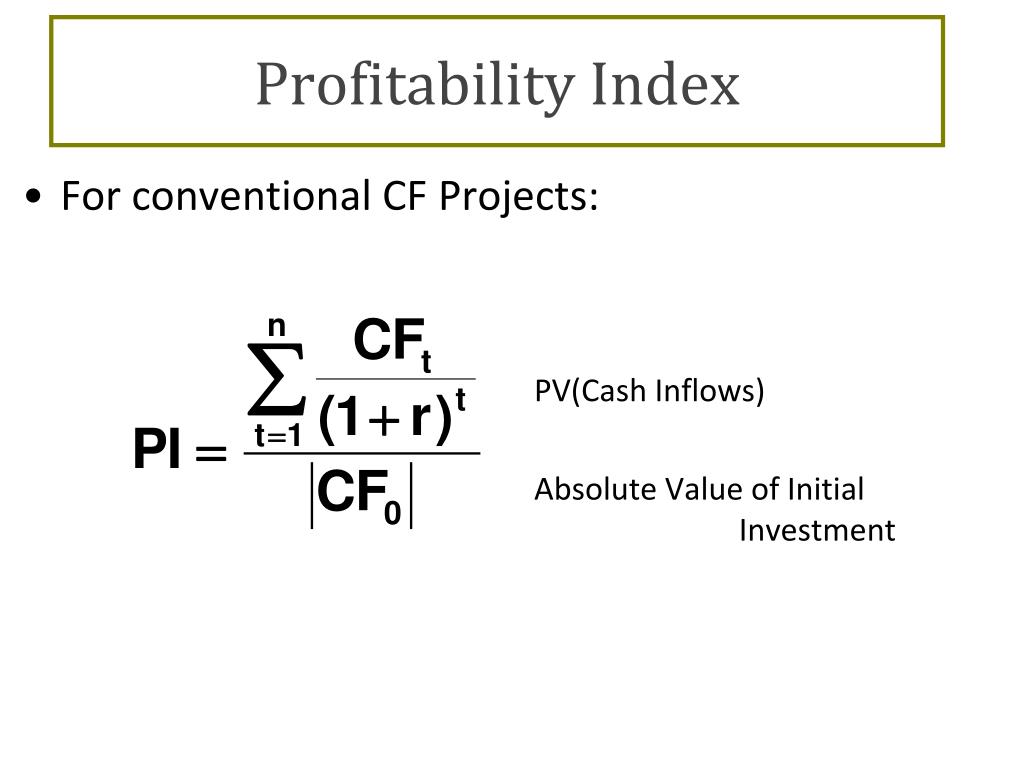 Profitability Index

• For conventional CF Projects:

$PI = \frac{\sum_{t=1}^{n} \frac{CF_t}{(1+r)^t}}{|CF_0|}$

PV(Cash Inflows)

Absolute Value of Initial Investment